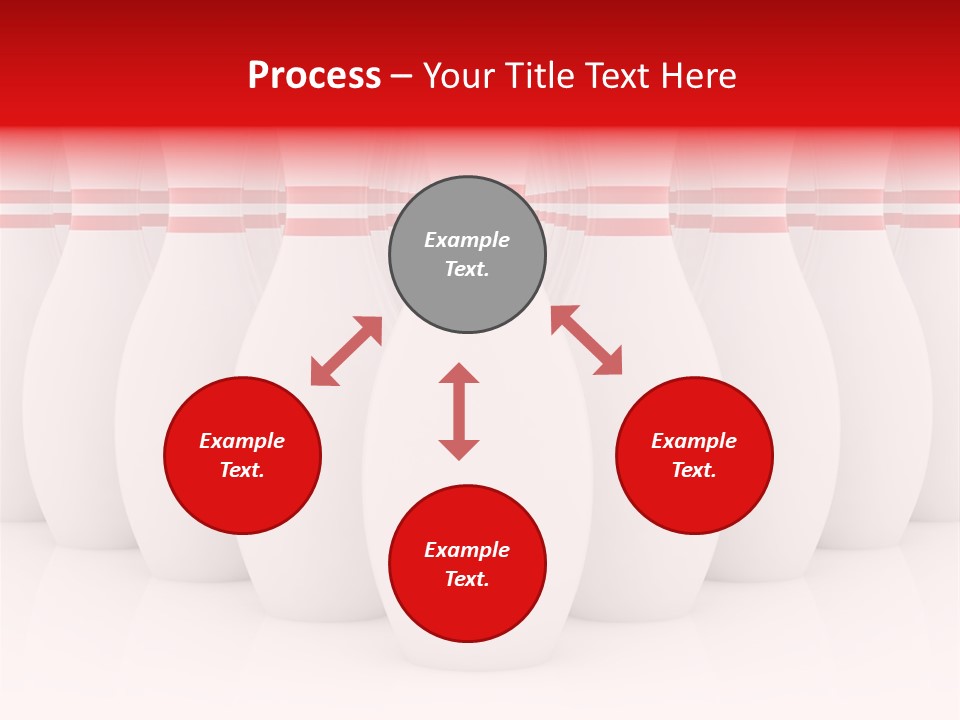 Process – Your Title Text Here

Example Text.

Example Text.

Example Text.

Example Text.